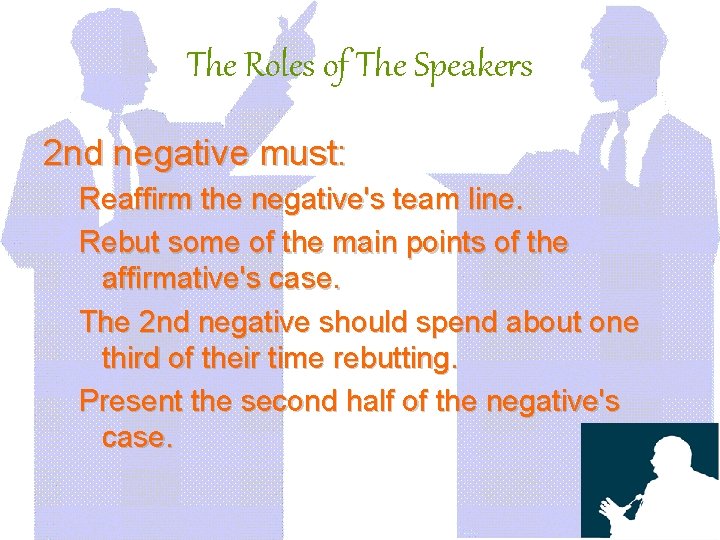 The Roles of The Speakers

2nd negative must:

Reaffirm the negative's team line.

Rebut some of the main points of the affirmative's case.

The 2nd negative should spend about one third of their time rebutting.

Present the second half of the negative's case.